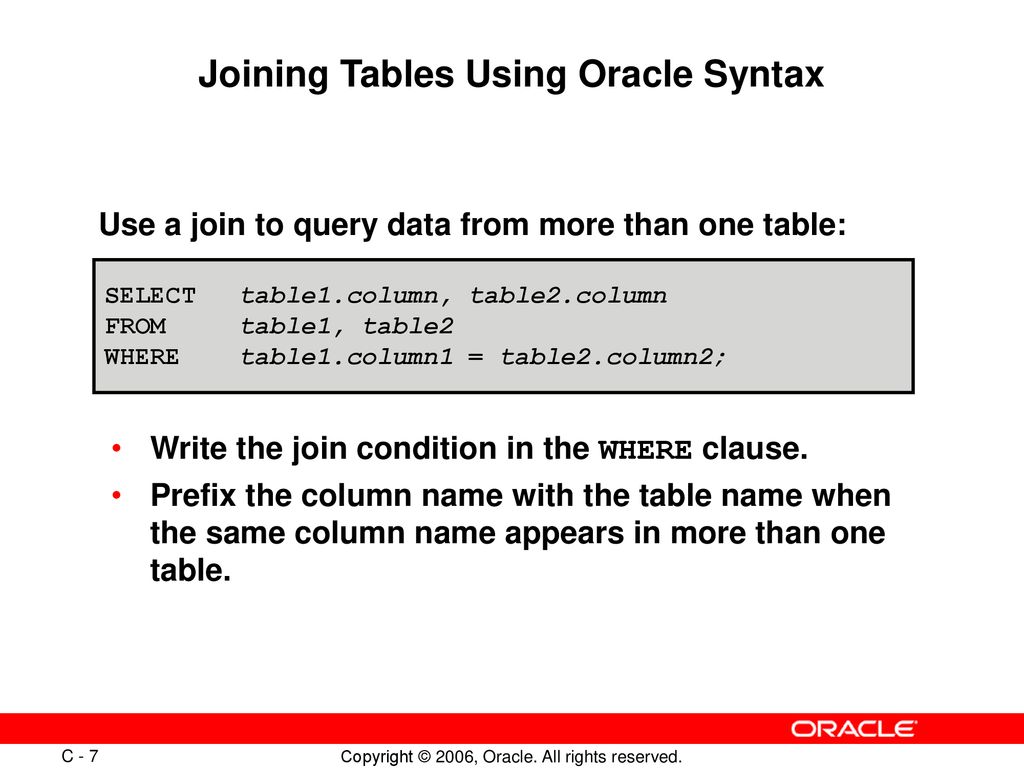 Joining Tables Using Oracle Syntax

Use a join to query data from more than one table:

SELECT table1.column, table2.column
FROM table1, table2
WHERE table1.column1 = table2.column2;

• Write the join condition in the WHERE clause.
• Prefix the column name with the table name when the same column name appears in more than one table.

ORACLE

C - 7

Copyright © 2006, Oracle. All rights reserved.